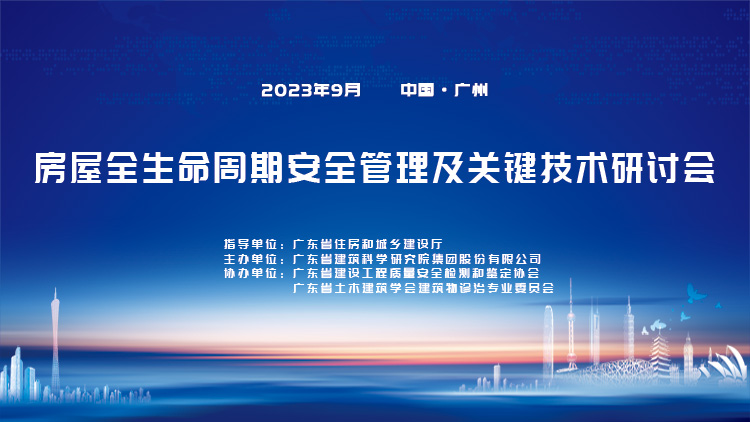 2023年9月　　中国·广州

房屋全生命周期安全管理及关键技术研讨会

指导单位：广东省住房和城乡建设厅
主办单位：广东省建筑科学研究院集团股份有限公司
协办单位：广东省建设工程质量安全检测和鉴定协会
广东省土木建筑学会建筑物诊治专业委员会